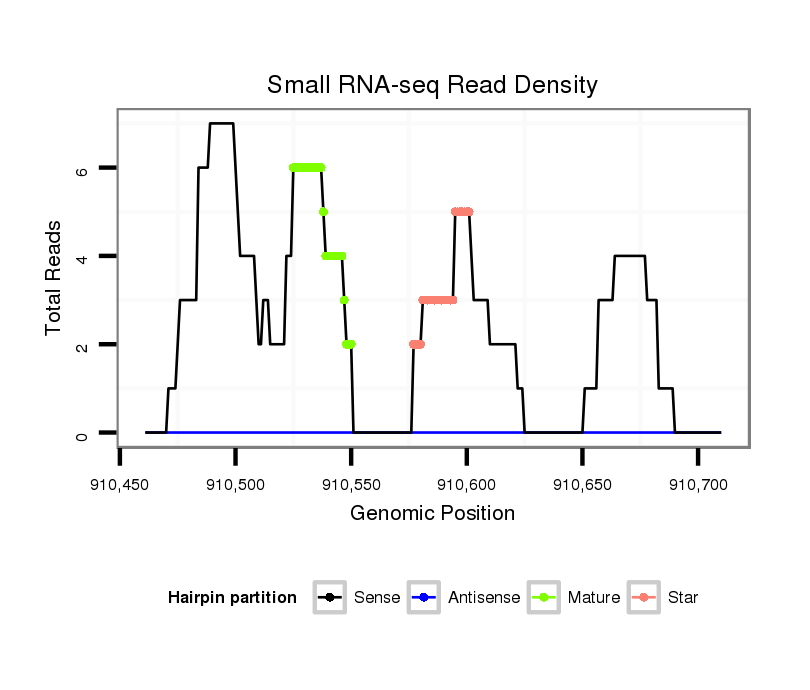 Small RNA-seq Read Density

Total Reads

6
4
2
0

910,450 910,500 910,550 910,600 910,650 910,700

Genomic Position

Hairpin partition Sense Antisense Mature Star